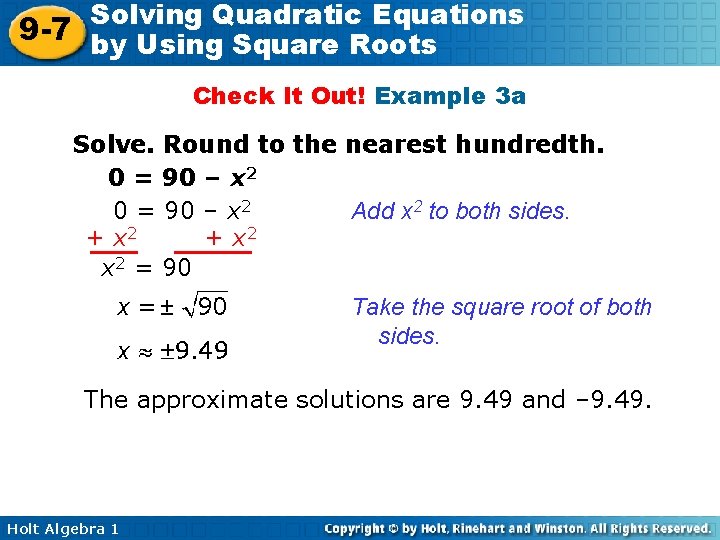 9-7 Solving Quadratic Equations by Using Square Roots

Check It Out! Example 3a

Solve. Round to the nearest hundredth.

$0 = 90 - x^2$

$0 = 90 - x^2$ Add $x^2$ to both sides.

$+ x^2$ $+ x^2$

$x^2 = 90$

$x = \pm\sqrt{90}$ Take the square root of both sides.

$x \approx \pm 9.49$

The approximate solutions are 9.49 and –9.49.

Holt Algebra 1

Copyright © by Holt, Rinehart and Winston. All Rights Reserved.